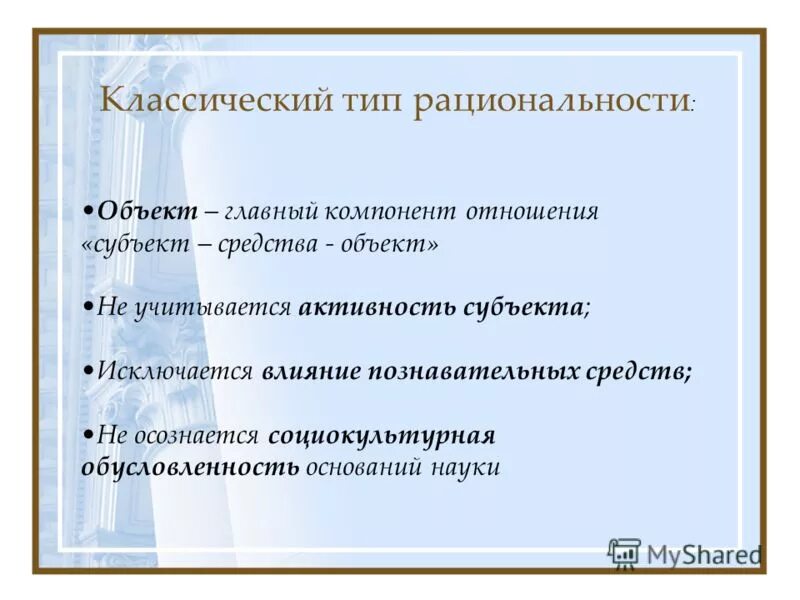 Классический тип рациональности:

•Объект – главный компонент отношения «субъект – средства - объект»

•Не учитывается активность субъекта;

•Исключается влияние познавательных средств;

•Не осознается социокультурная обусловленность оснований науки

MyShared